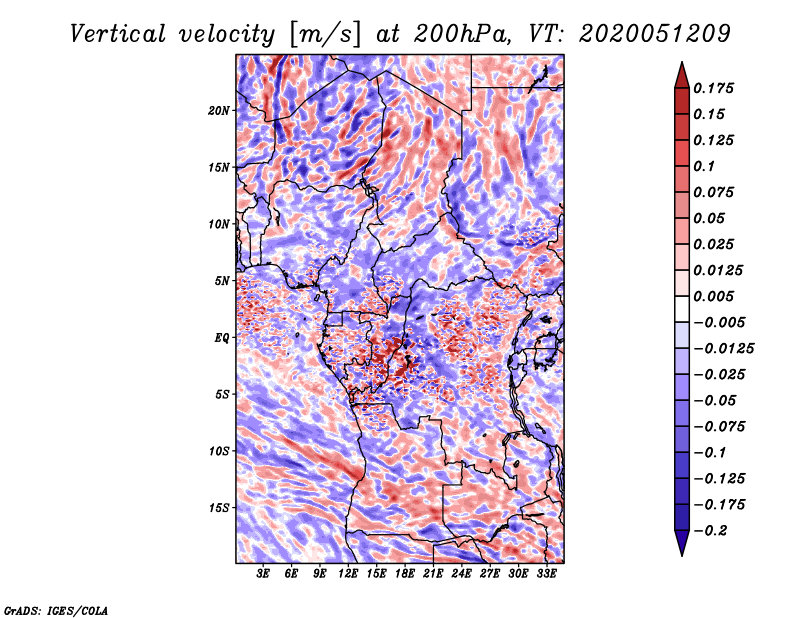 Vertical velocity [m/s] at 200hPa, VT: 2020051209

20N
15N
10N
5N
EQ
5S
10S
15S

3E 6E 9E 12E 15E 18E 21E 24E 27E 30E 33E

0.175
0.15
0.125
0.1
0.075
0.05
0.025
0.0125
0.005
−0.005
−0.0125
−0.025
−0.05
−0.075
−0.1
−0.125
−0.175
−0.2

GrADS: IGES/COLA